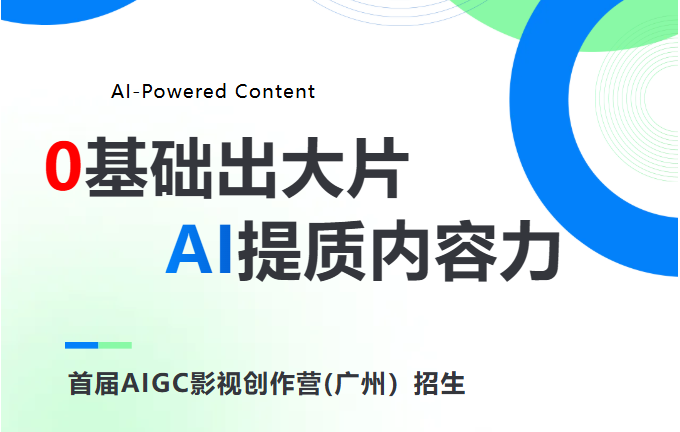 AI-Powered Content

0基础出大片
AI提质内容力

首届AIGC影视创作营(广州）招生